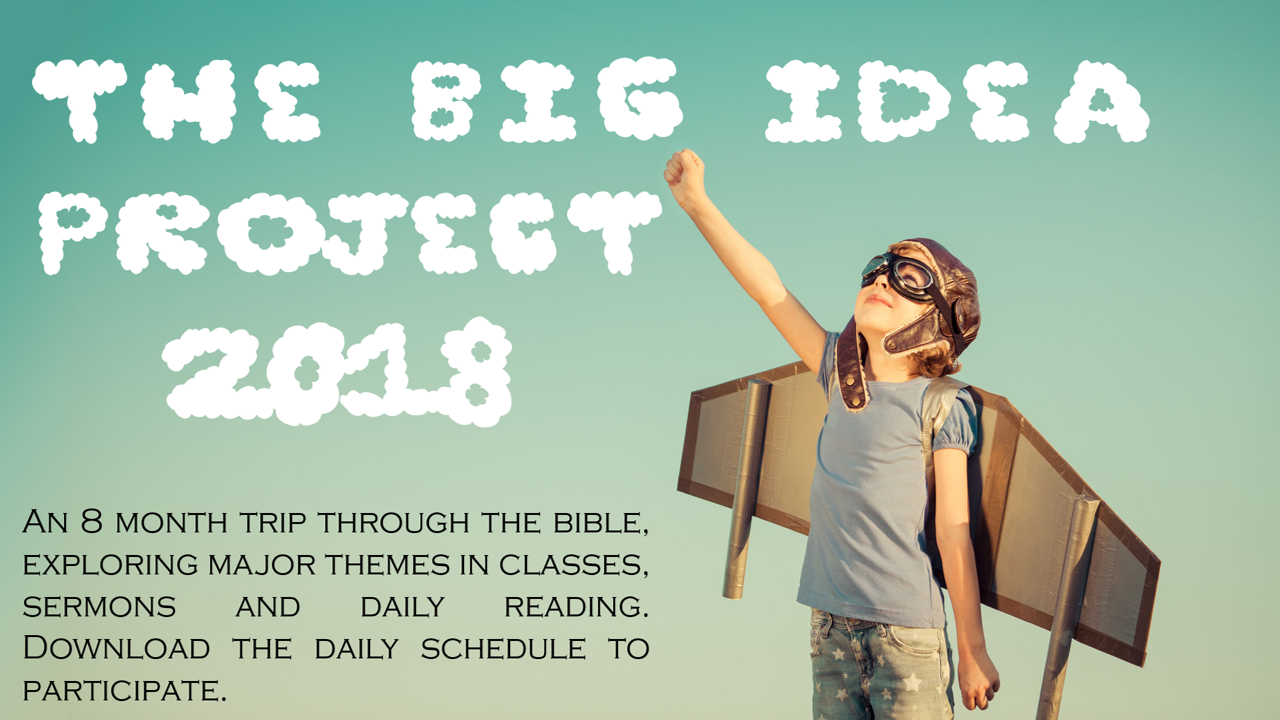 THE BIG IDEA PROJECT 2018

An 8 month trip through the bible, exploring major themes in classes, sermons and daily reading. Download the daily schedule to participate.